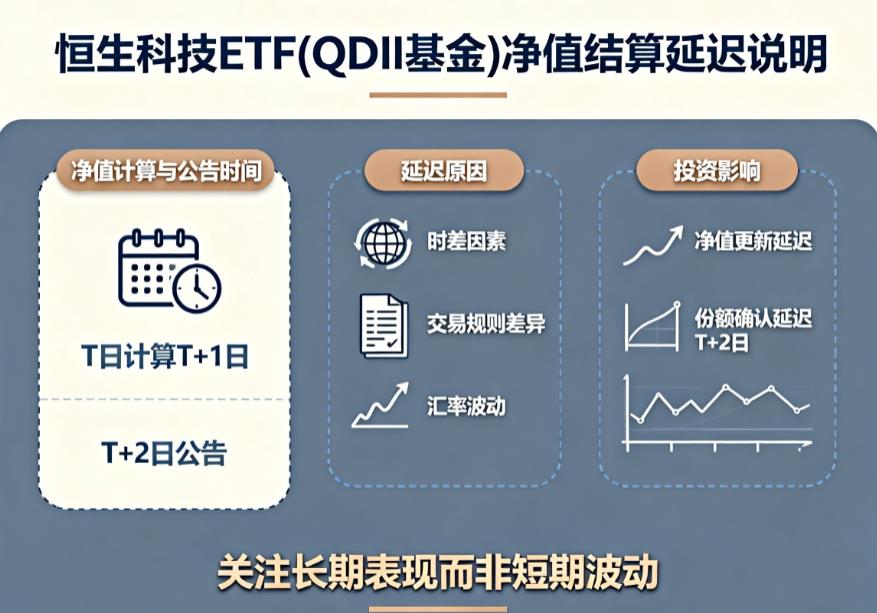 恒生科技ETF(QDII基金)净值结算延迟说明

净值计算与公告时间

T日计算T+1日

T+2日公告

延迟原因

时差因素

交易规则差异

汇率波动

投资影响

净值更新延迟

份额确认延迟 T+2日

关注长期表现而非短期波动